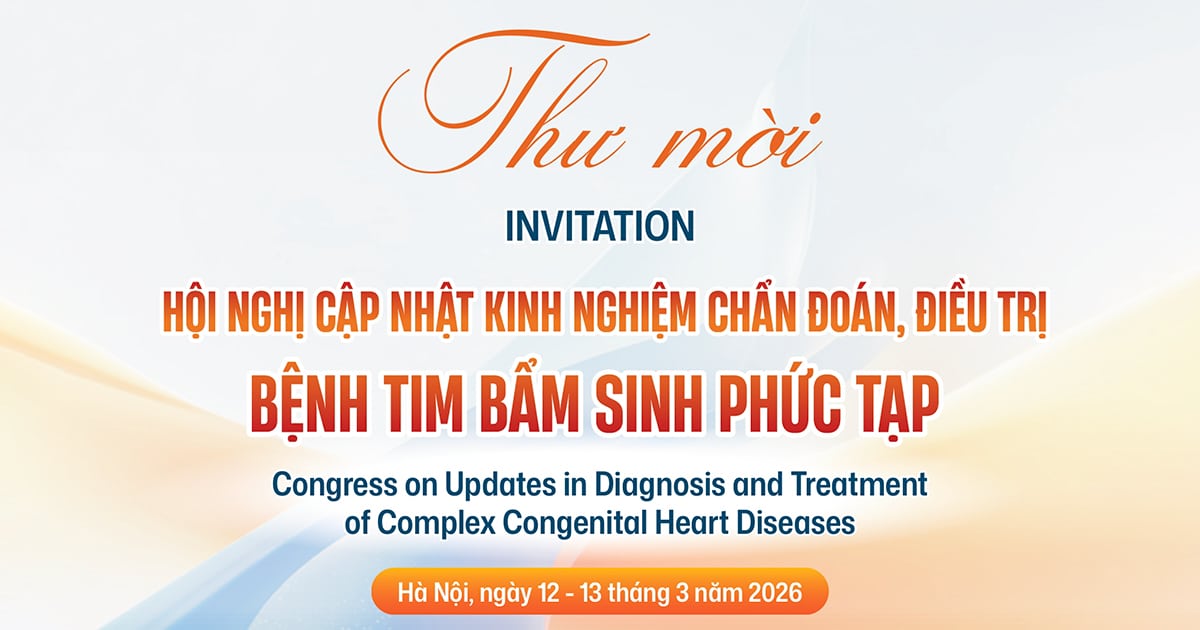 Thư mời

INVITATION

HỘI NGHỊ CẬP NHẬT KINH NGHIỆM CHẨN ĐOÁN, ĐIỀU TRỊ
BỆNH TIM BẨM SINH PHỨC TẠP

Congress on Updates in Diagnosis and Treatment of Complex Congenital Heart Diseases

Hà Nội, ngày 12 - 13 tháng 3 năm 2026